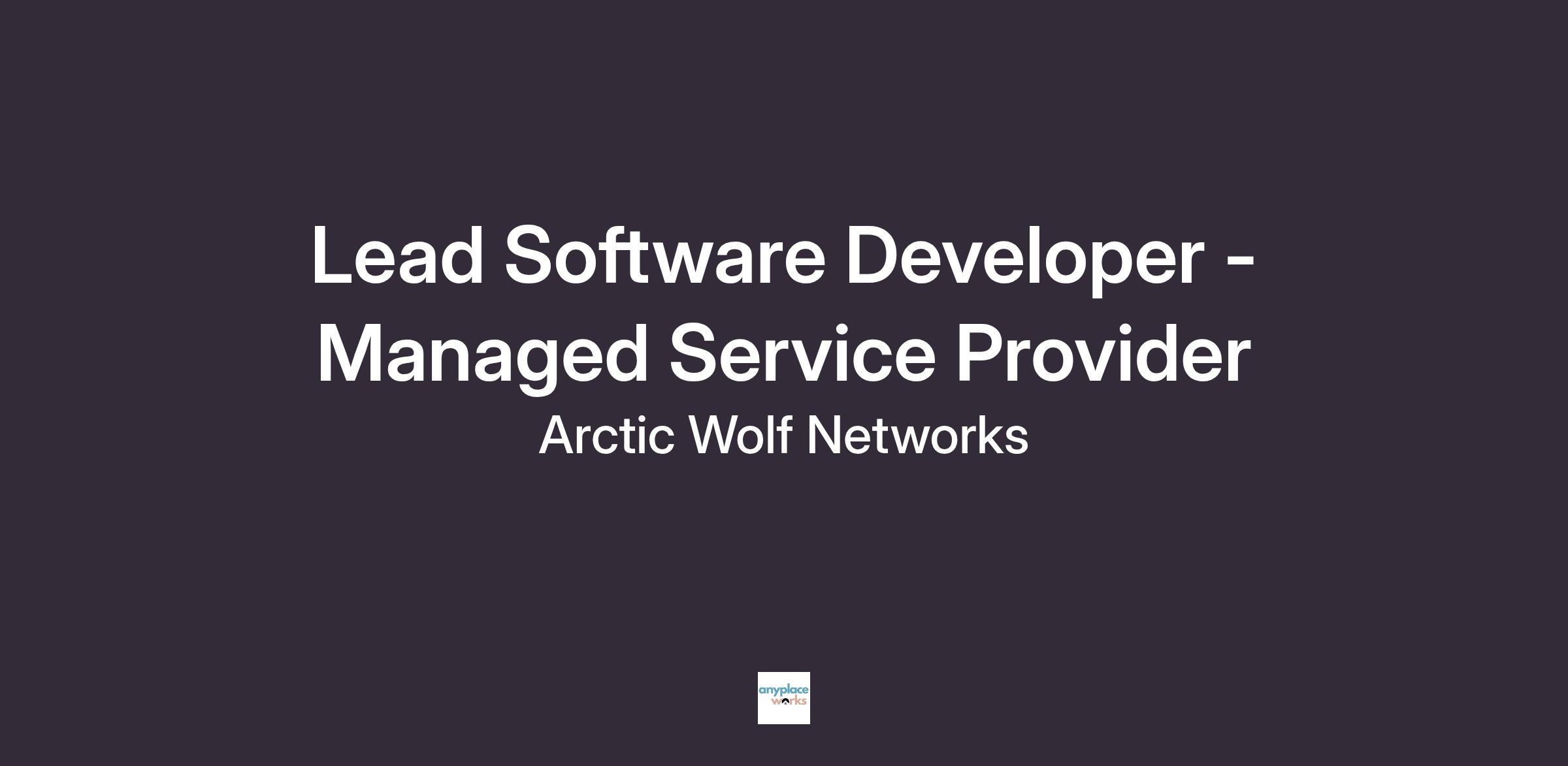 Lead Software Developer - Managed Service Provider

Arctic Wolf Networks

anyplace works